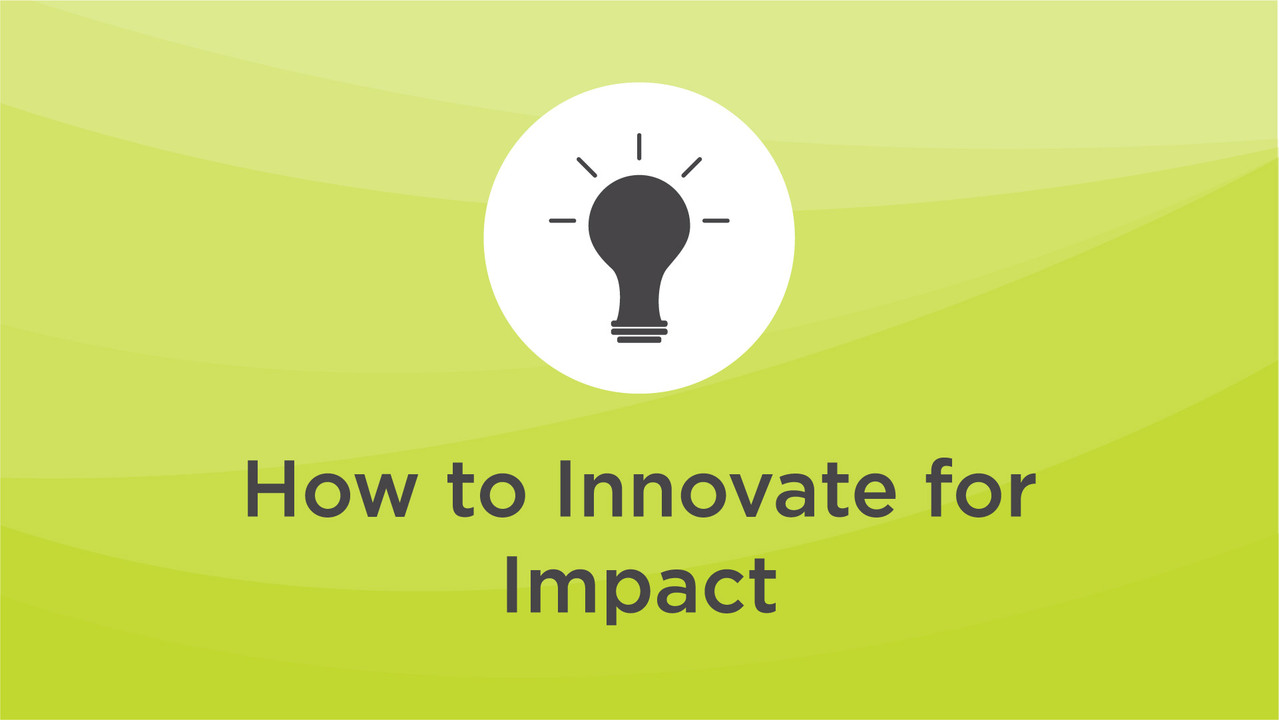 How to Innovate for Impact